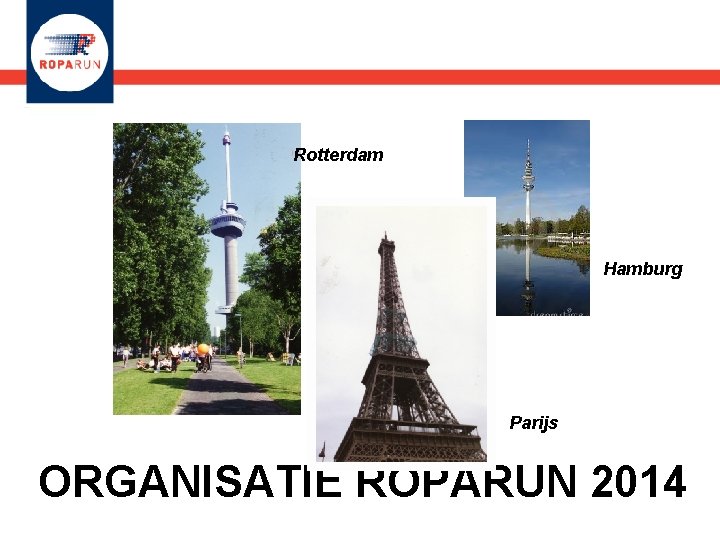 ROPARUN

Rotterdam

Hamburg

Parijs

ORGANISATIE ROPARUN 2014